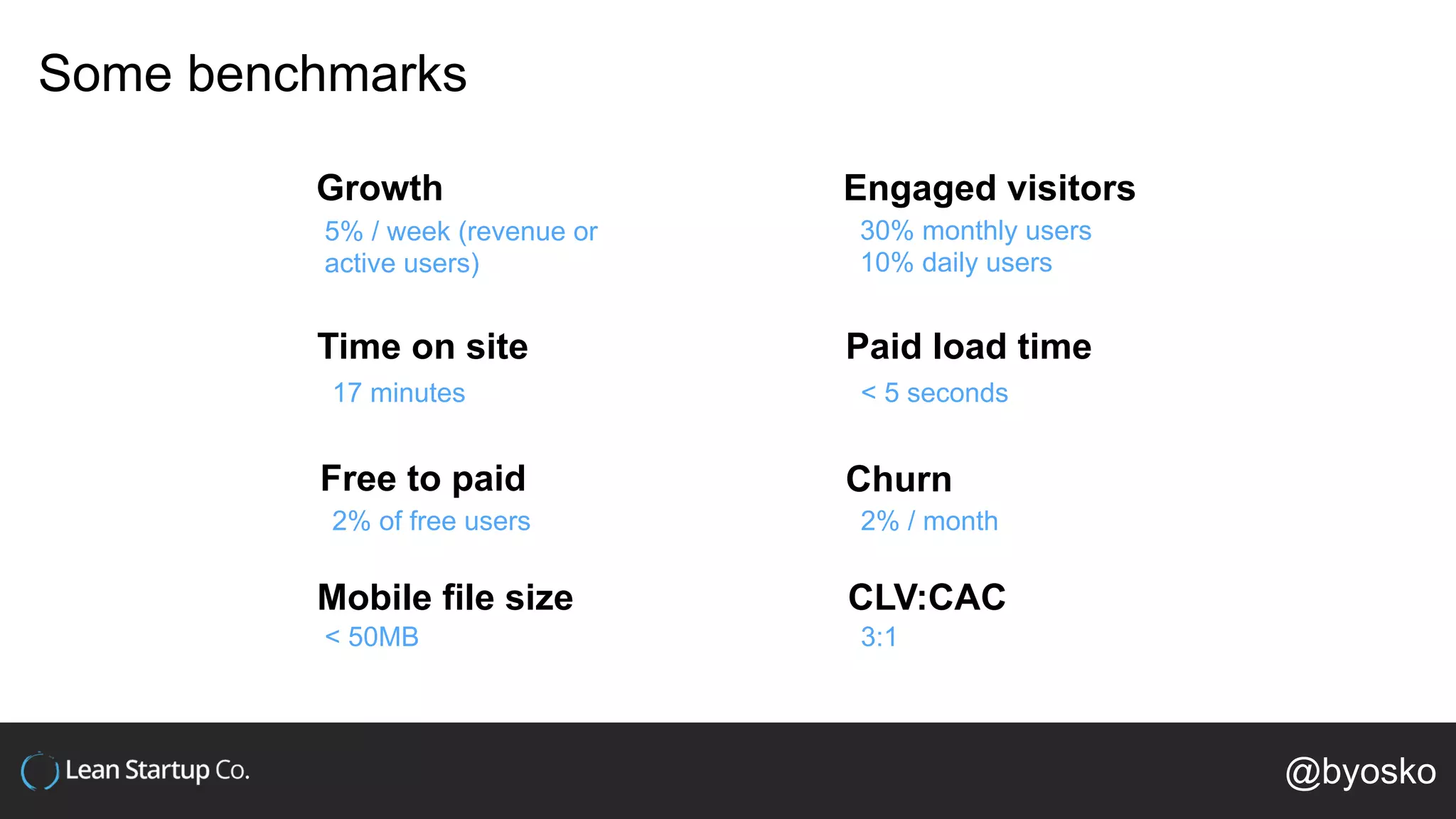 Some benchmarks

Growth
5% / week (revenue or active users)

Time on site
17 minutes

Free to paid
2% of free users

Mobile file size
< 50MB

Engaged visitors
30% monthly users
10% daily users

Paid load time
< 5 seconds

Churn
2% / month

CLV:CAC
3:1

Lean Startup Co.

@byosko